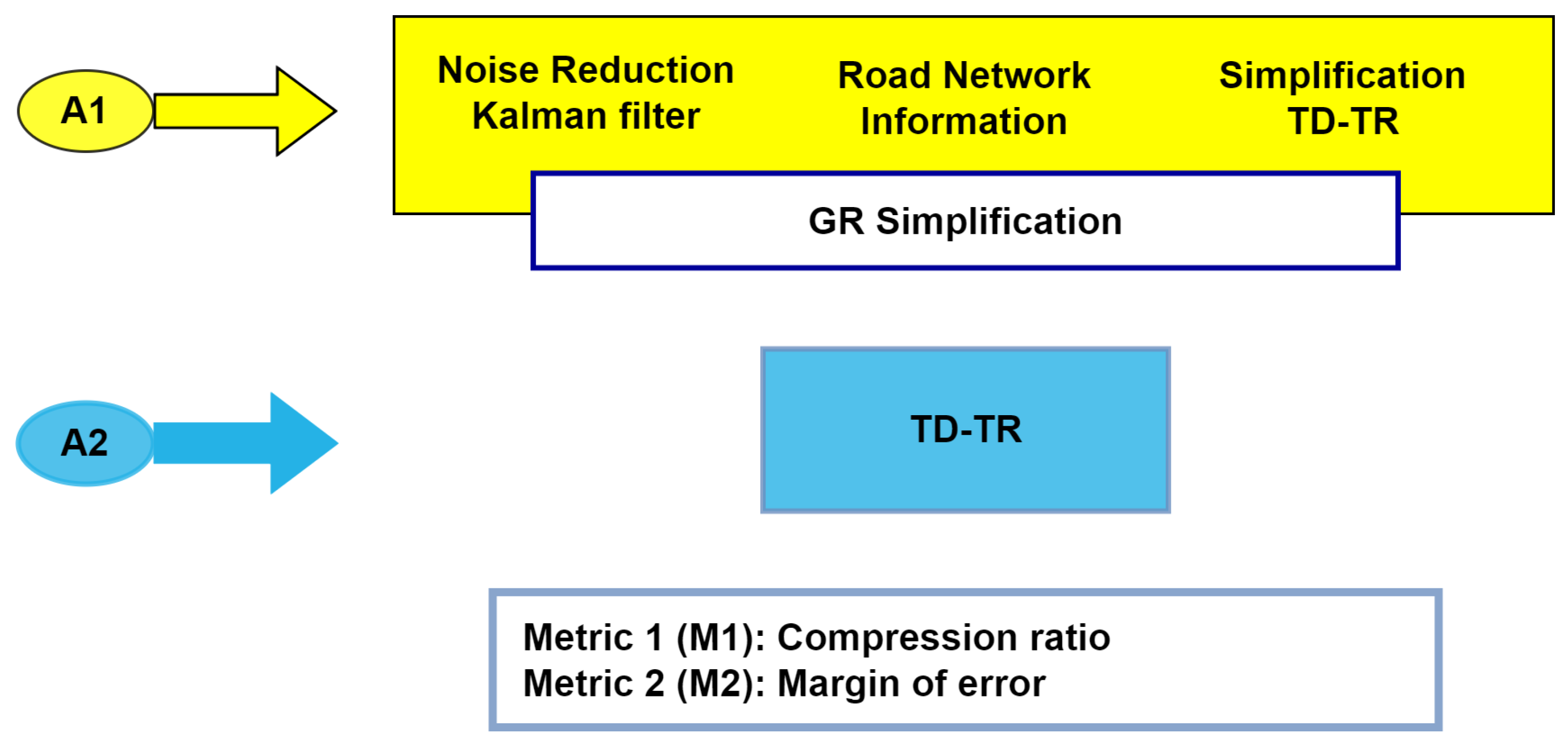 A1

Noise Reduction
Kalman filter

Road Network
Information

Simplification
TD-TR

GR Simplification

A2

TD-TR

Metric 1 (M1): Compression ratio
Metric 2 (M2): Margin of error